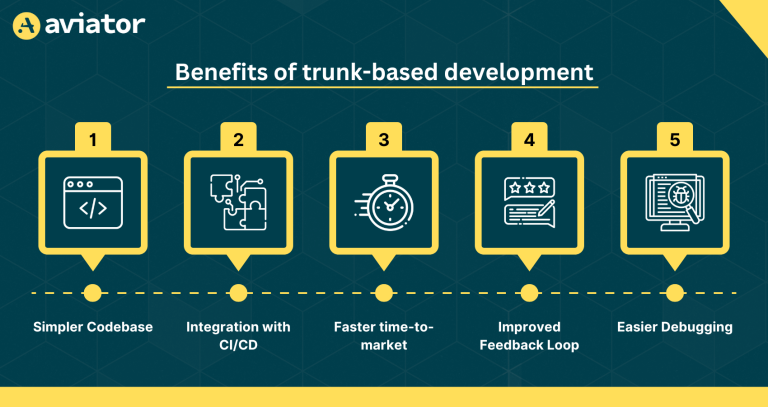 aviator

Benefits of trunk-based development

1

2

3

4

5

Simpler Codebase

Integration with CI/CD

Faster time-to-market

Improved Feedback Loop

Easier Debugging